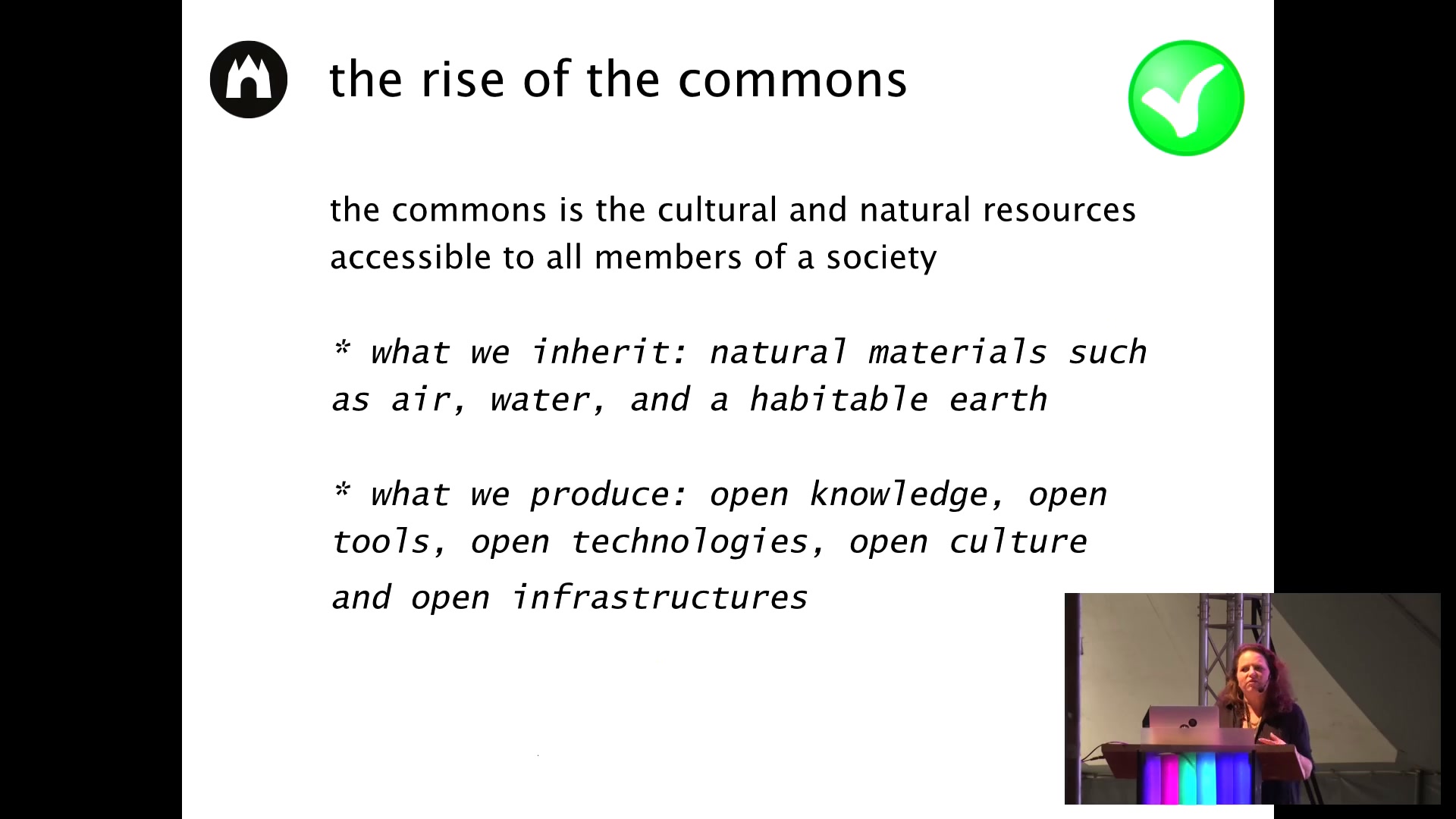 the rise of the commons

the commons is the cultural and natural resources accessible to all members of a society

* what we inherit: natural materials such as air, water, and a habitable earth

* what we produce: open knowledge, open tools, open technologies, open culture and open infrastructures